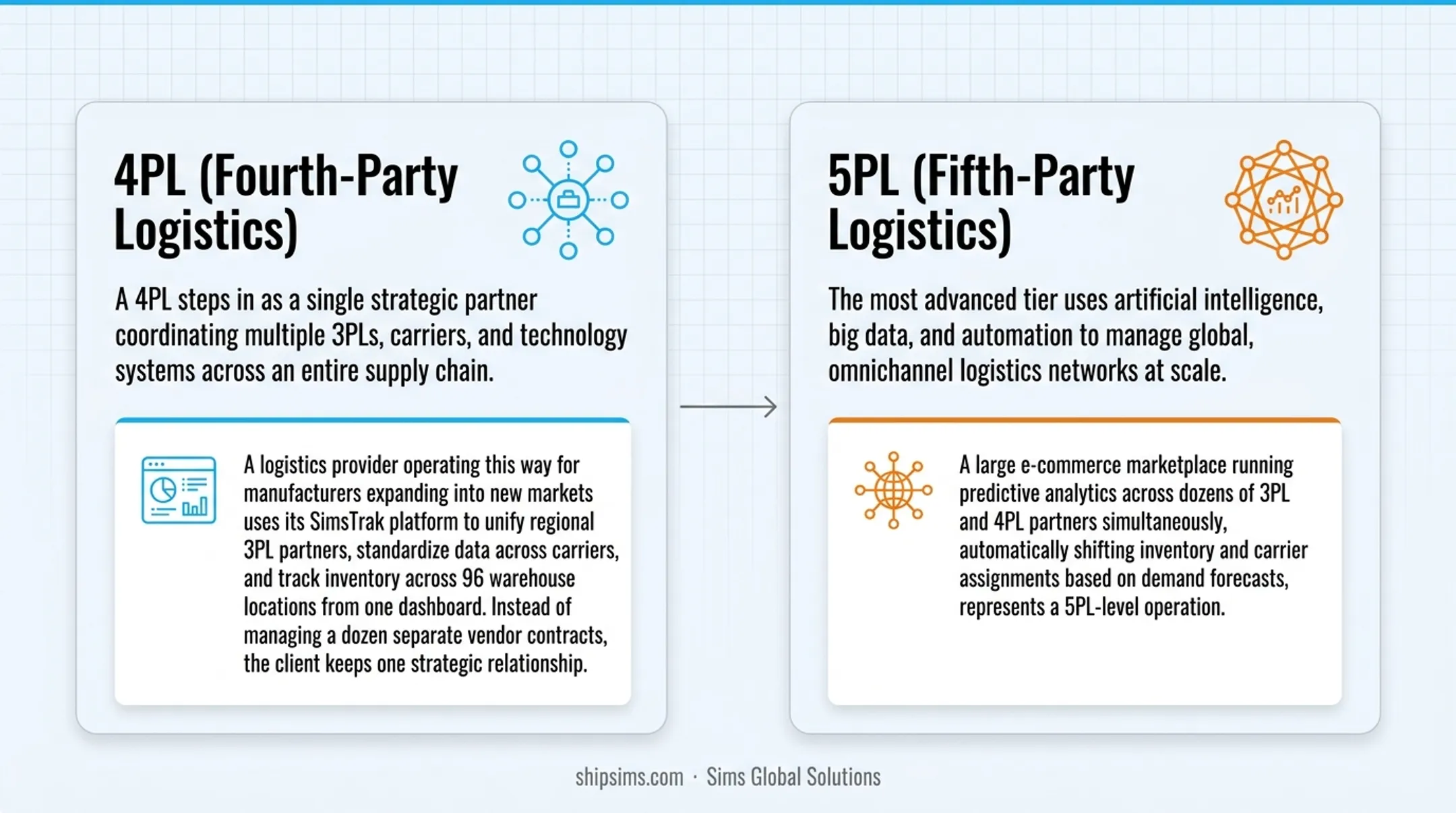 4PL (Fourth-Party Logistics)

A 4PL steps in as a single strategic partner coordinating multiple 3PLs, carriers, and technology systems across an entire supply chain.

A logistics provider operating this way for manufacturers expanding into new markets uses its SimsTrak platform to unify regional 3PL partners, standardize data across carriers, and track inventory across 96 warehouse locations from one dashboard. Instead of managing a dozen separate vendor contracts, the client keeps one strategic relationship.

5PL (Fifth-Party Logistics)

The most advanced tier uses artificial intelligence, big data, and automation to manage global, omnichannel logistics networks at scale.

A large e-commerce marketplace running predictive analytics across dozens of 3PL and 4PL partners simultaneously, automatically shifting inventory and carrier assignments based on demand forecasts, represents a 5PL-level operation.

shipsims.com · Sims Global Solutions